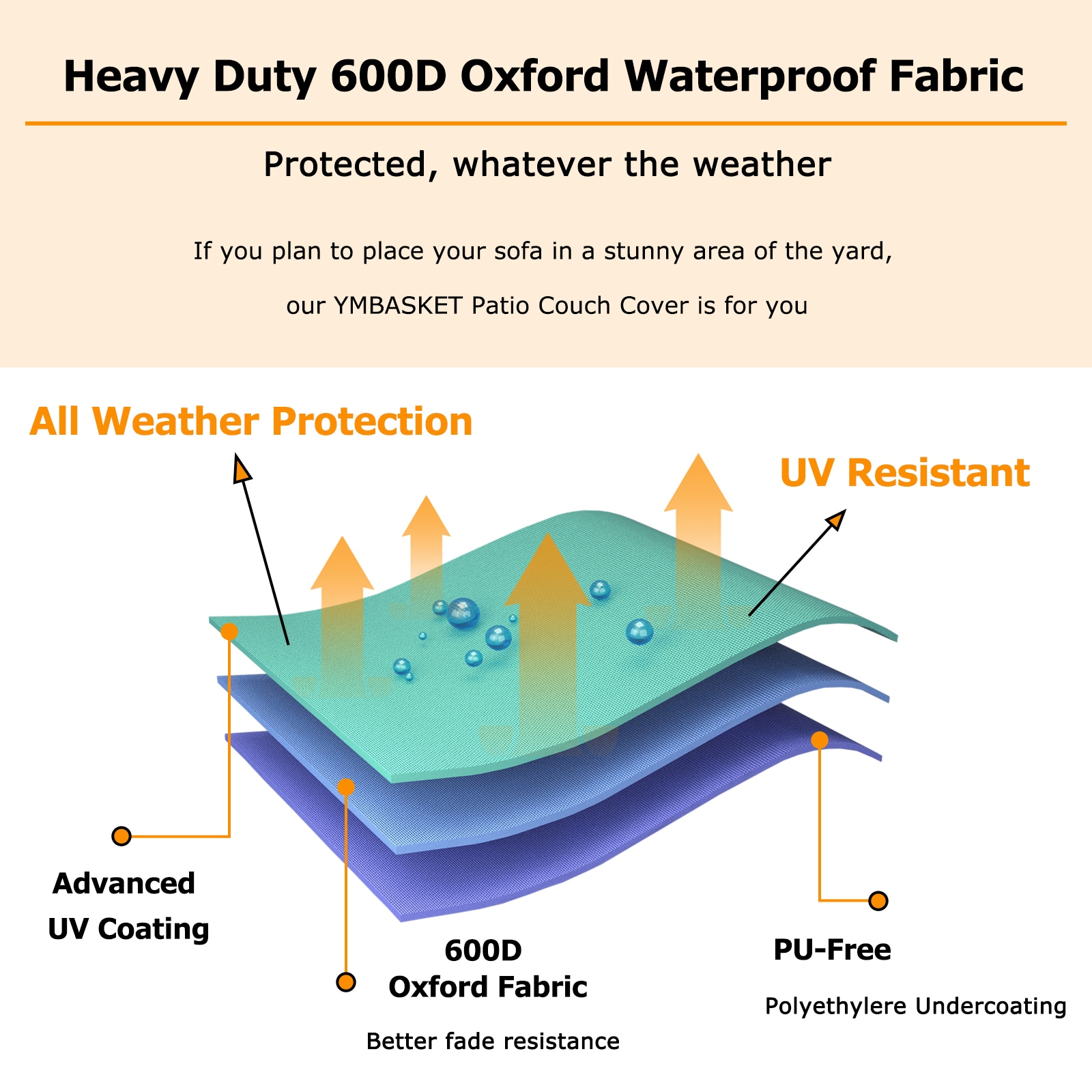 Heavy Duty 600D Oxford Waterproof Fabric

Protected, whatever the weather

If you plan to place your sofa in a stunny area of the yard,

our YMBASKET Patio Couch Cover is for you

All Weather Protection

UV Resistant

Advanced UV Coating

600D Oxford Fabric

Better fade resistance

PU-Free

Polyethylere Undercoating